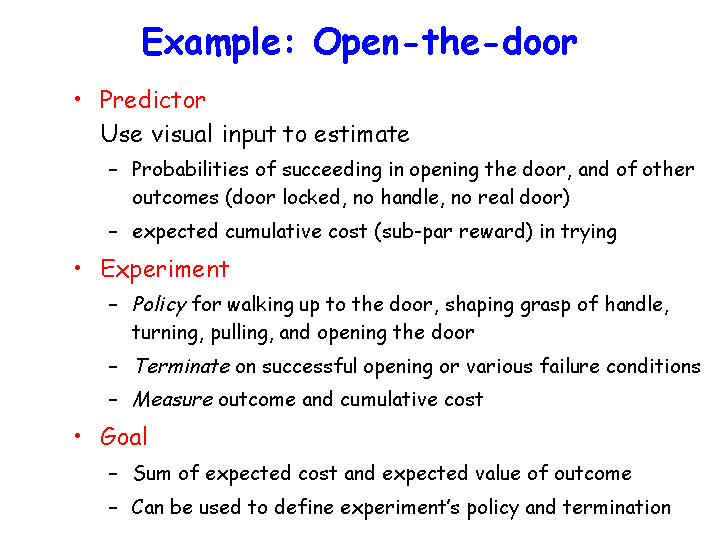 Example: Open-the-door

• Predictor
Use visual input to estimate
– Probabilities of succeeding in opening the door, and of other outcomes (door locked, no handle, no real door)
– expected cumulative cost (sub-par reward) in trying

• Experiment
– Policy for walking up to the door, shaping grasp of handle, turning, pulling, and opening the door
– Terminate on successful opening or various failure conditions
– Measure outcome and cumulative cost

• Goal
– Sum of expected cost and expected value of outcome
– Can be used to define experiment's policy and termination